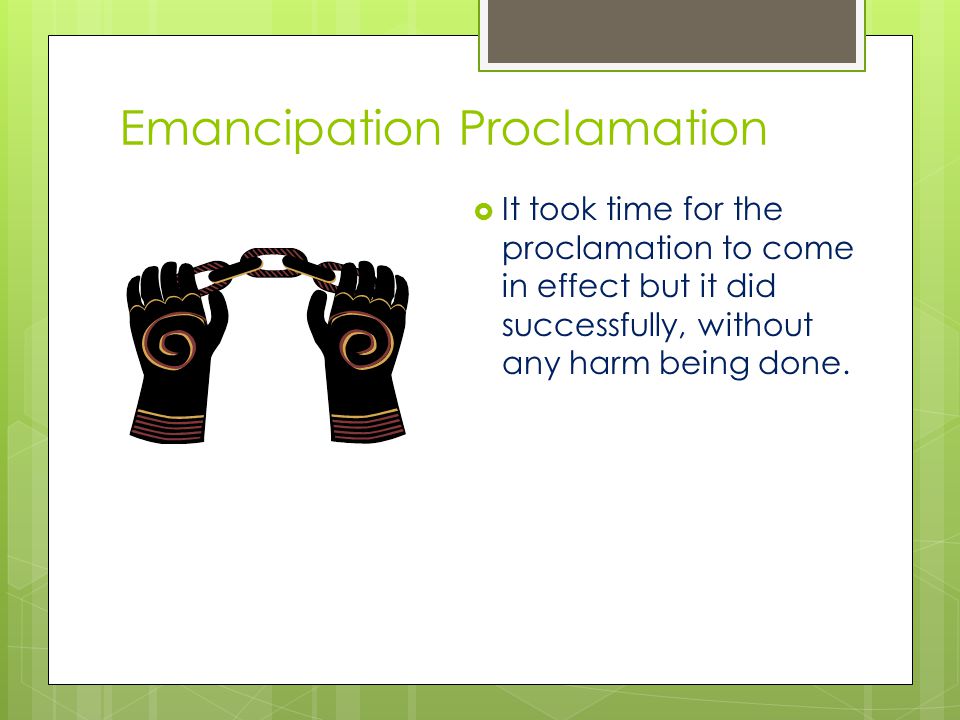 Emancipation Proclamation

It took time for the proclamation to come in effect but it did successfully, without any harm being done.